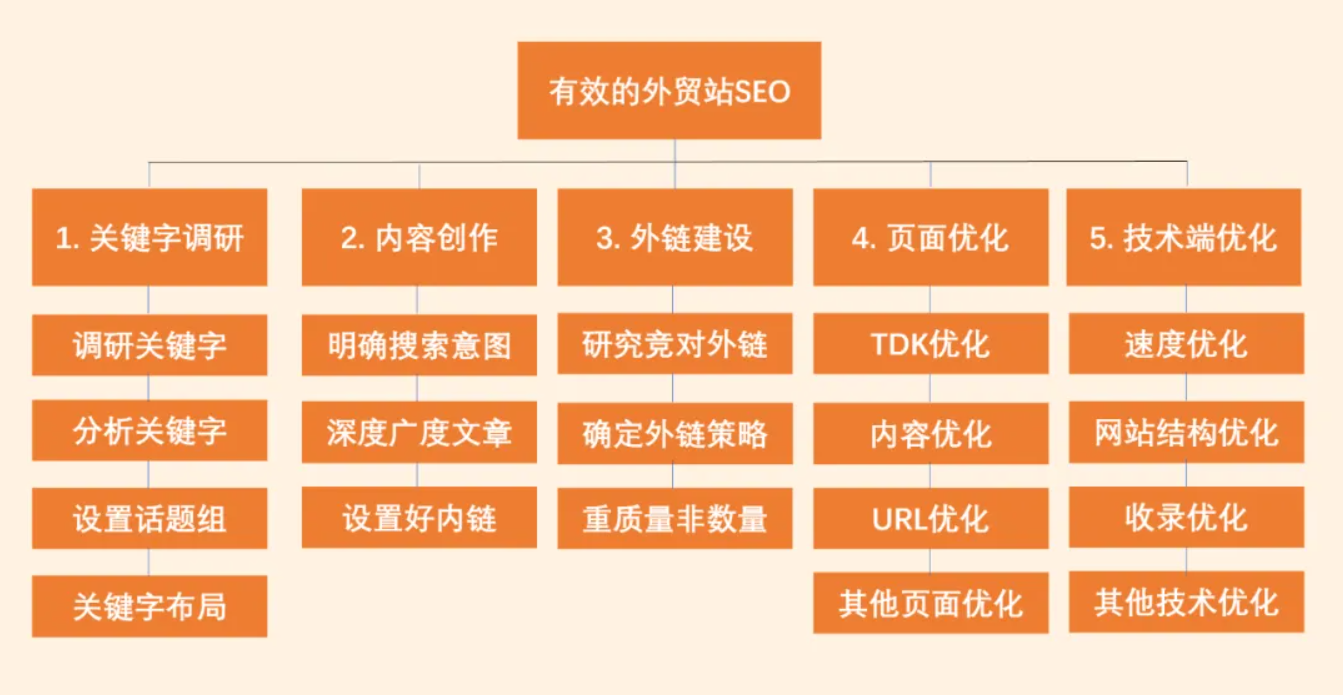 有效的外贸站SEO

1. 关键字调研

调研关键字

分析关键字

设置话题组

关键字布局

2. 内容创作

明确搜索意图

深度广度文章

设置好内链

3. 外链建设

研究竞对外链

确定外链策略

重质量非数量

4. 页面优化

TDK优化

内容优化

URL优化

其他页面优化

5. 技术端优化

速度优化

网站结构优化

收录优化

其他技术优化